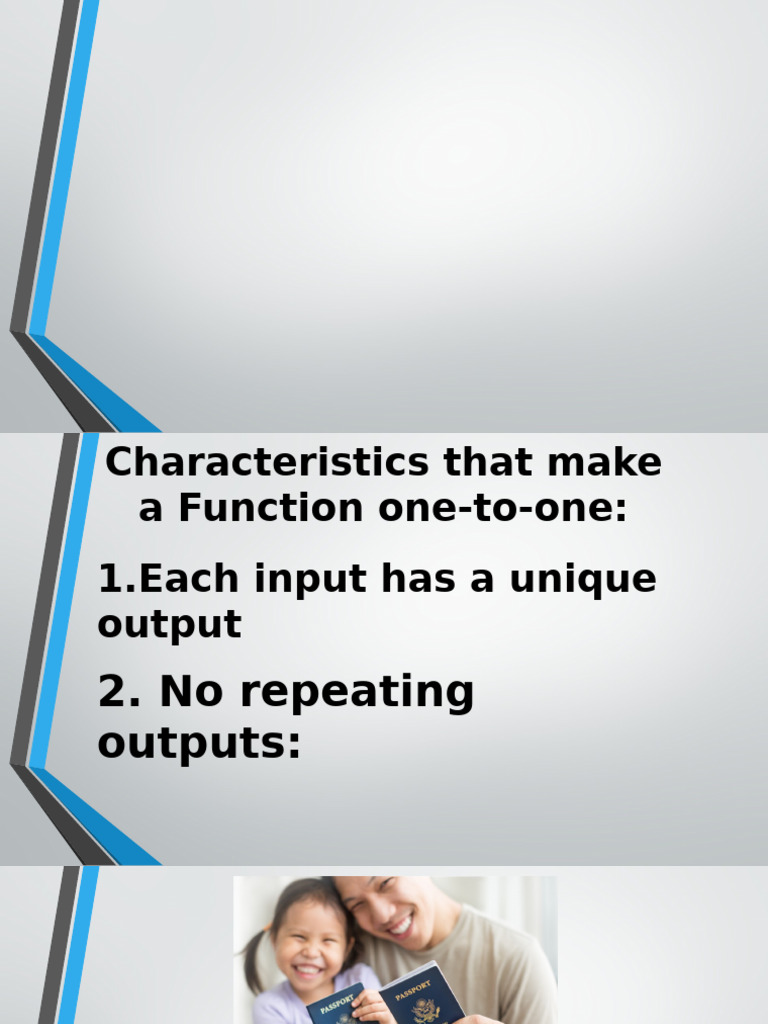 Characteristics that make a Function one-to-one:

1.Each input has a unique output

2. No repeating outputs:

PASSPORT

PASSPORT